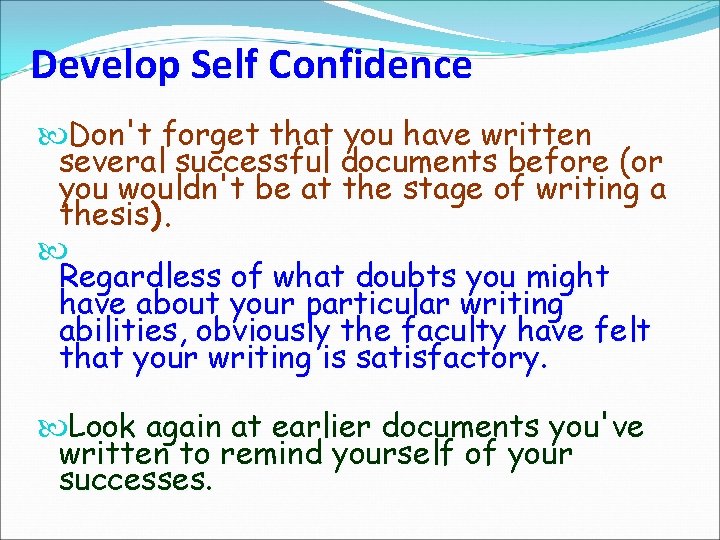 Develop Self Confidence

Don't forget that you have written several successful documents before (or you wouldn't be at the stage of writing a thesis).

Regardless of what doubts you might have about your particular writing abilities, obviously the faculty have felt that your writing is satisfactory.

Look again at earlier documents you've written to remind yourself of your successes.